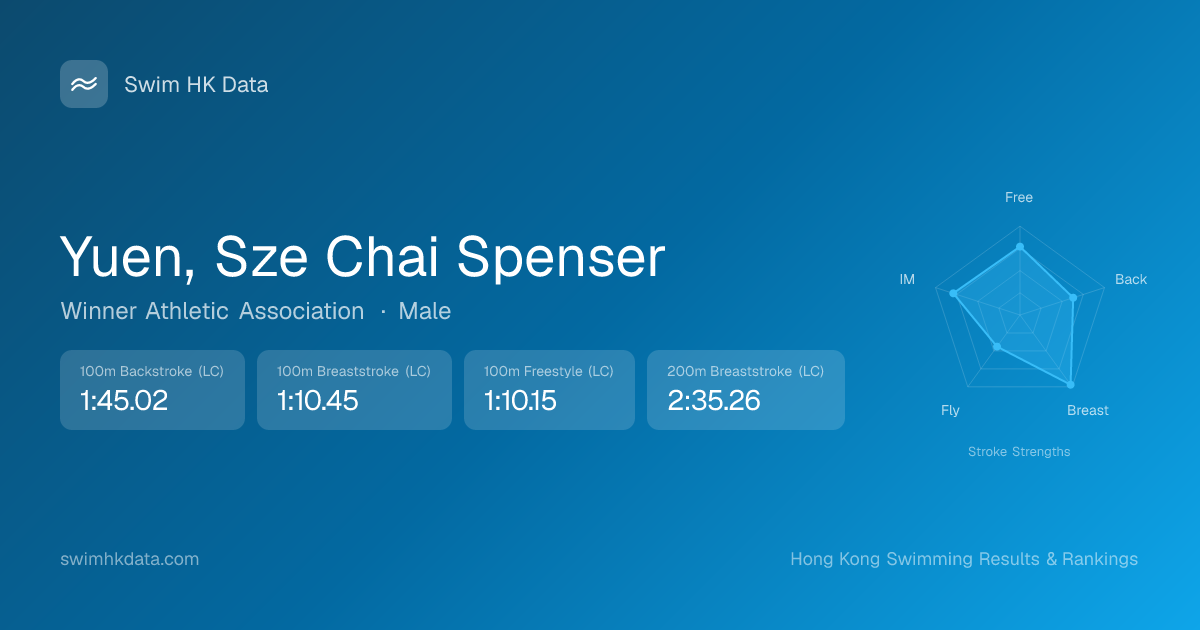 Swim HK Data

Yuen, Sze Chai Spenser

Winner Athletic Association · Male

100m Backstroke (LC)
1:45.02

100m Breaststroke (LC)
1:10.45

100m Freestyle (LC)
1:10.15

200m Breaststroke (LC)
2:35.26

Free
Back
Breast
Fly
IM

Stroke Strengths

swimhkdata.com

Hong Kong Swimming Results & Rankings